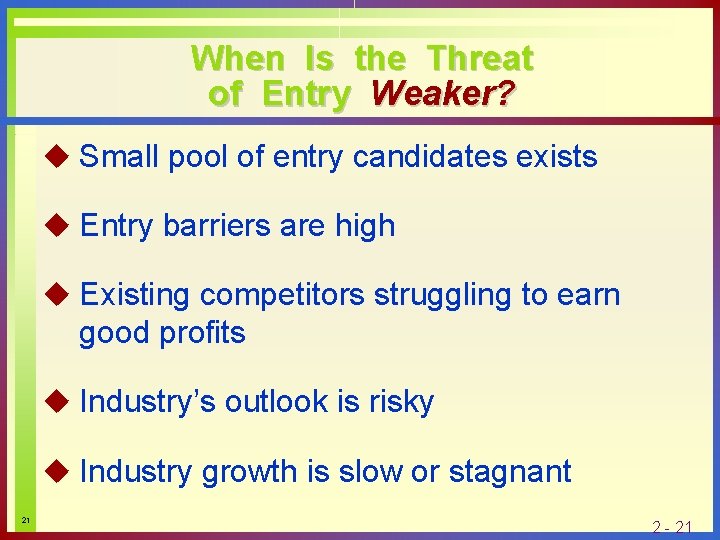 When Is the Threat of Entry Weaker?

◆ Small pool of entry candidates exists

◆ Entry barriers are high

◆ Existing competitors struggling to earn good profits

◆ Industry's outlook is risky

◆ Industry growth is slow or stagnant

21

2 - 21